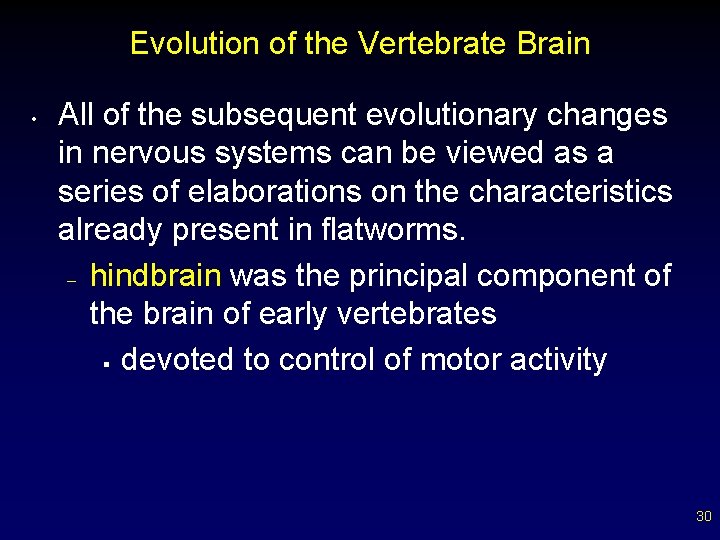 Evolution of the Vertebrate Brain

• All of the subsequent evolutionary changes in nervous systems can be viewed as a series of elaborations on the characteristics already present in flatworms.

– hindbrain was the principal component of the brain of early vertebrates

▪ devoted to control of motor activity

30